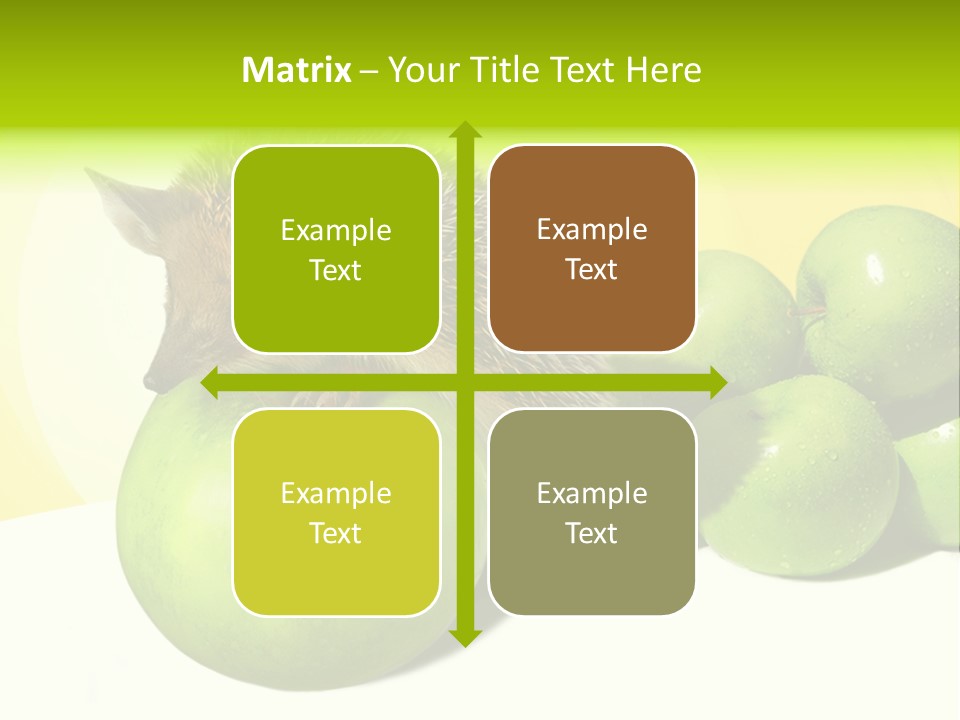 Matrix – Your Title Text Here

Example Text

Example Text

Example Text

Example Text